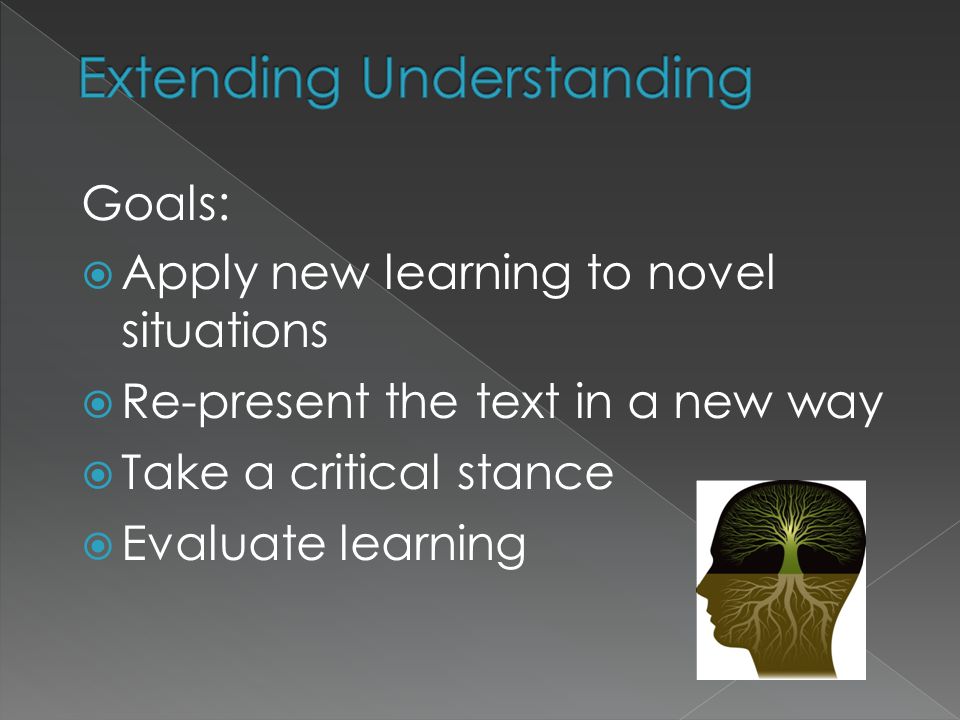 Extending Understanding

Goals:

Apply new learning to novel situations

Re-present the text in a new way

Take a critical stance

Evaluate learning